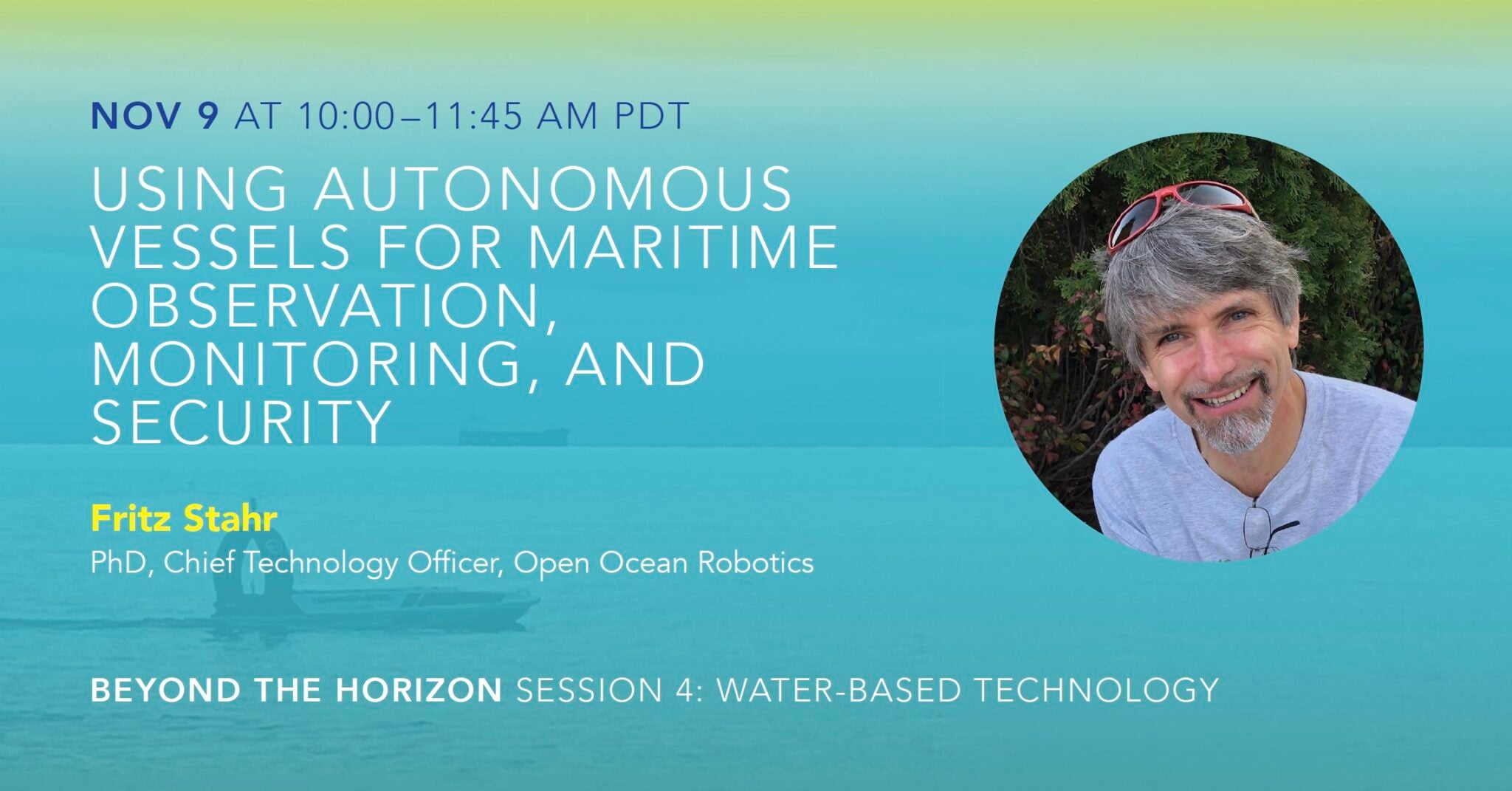 NOV 9 AT 10:00–11:45 AM PDT

USING AUTONOMOUS VESSELS FOR MARITIME OBSERVATION, MONITORING, AND SECURITY

Fritz Stahr

PhD, Chief Technology Officer, Open Ocean Robotics

BEYOND THE HORIZON SESSION 4: WATER-BASED TECHNOLOGY